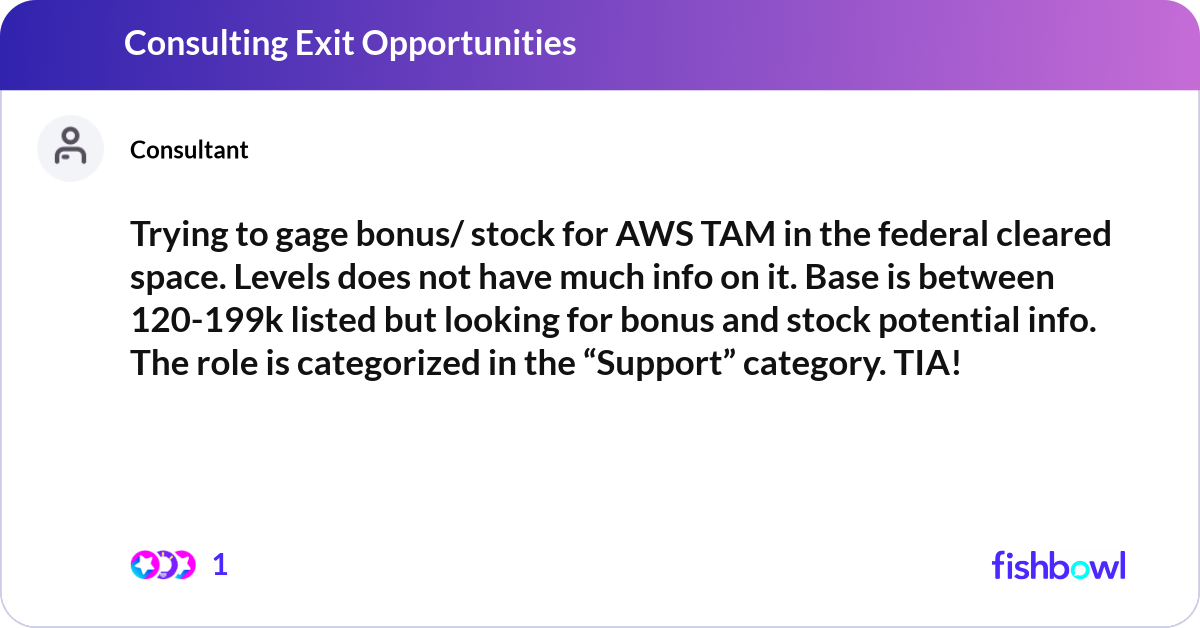 Consulting Exit Opportunities

Consultant

Trying to gage bonus/ stock for AWS TAM in the federal cleared space. Levels does not have much info on it. Base is between 120-199k listed but looking for bonus and stock potential info. The role is categorized in the “Support” category. TIA!

1

fishbowl